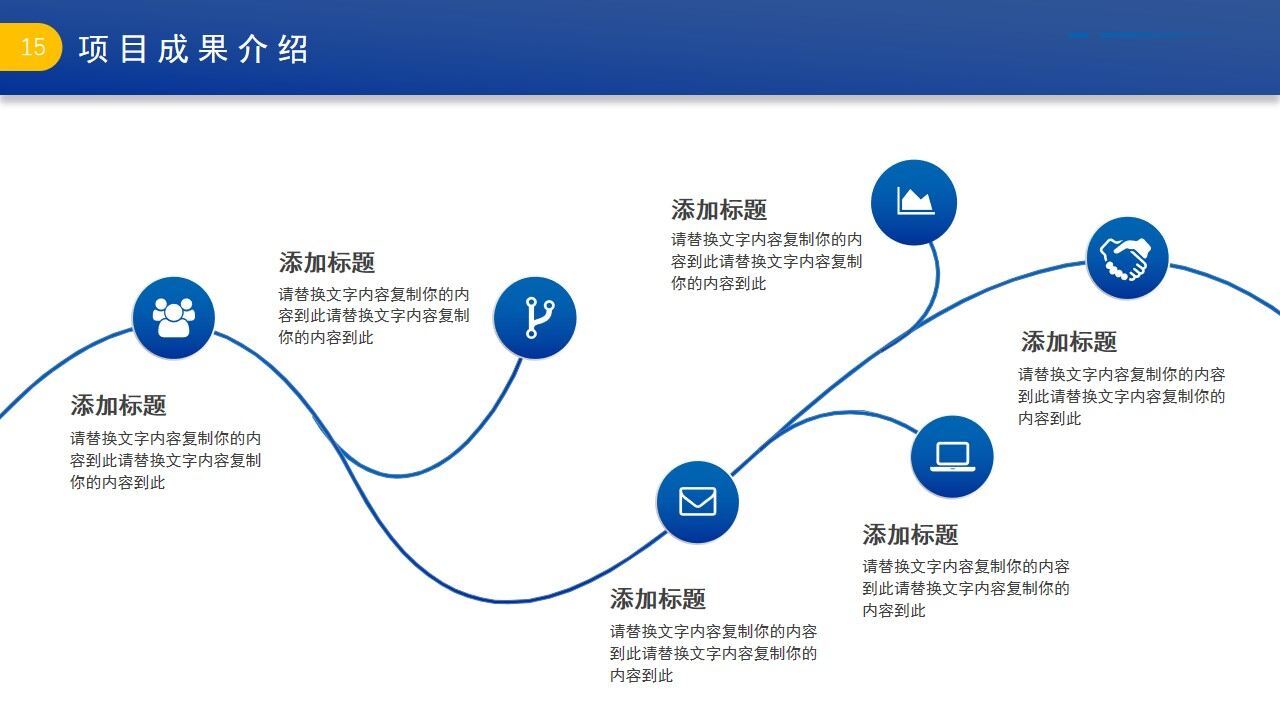 15 项目成果介绍

添加标题
请替换文字内容复制你的内容到此请替换文字内容复制你的内容到此

添加标题
请替换文字内容复制你的内容到此请替换文字内容复制你的内容到此

添加标题
请替换文字内容复制你的内容到此请替换文字内容复制你的内容到此

添加标题
请替换文字内容复制你的内容到此请替换文字内容复制你的内容到此

添加标题
请替换文字内容复制你的内容到此请替换文字内容复制你的内容到此

添加标题
请替换文字内容复制你的内容到此请替换文字内容复制你的内容到此